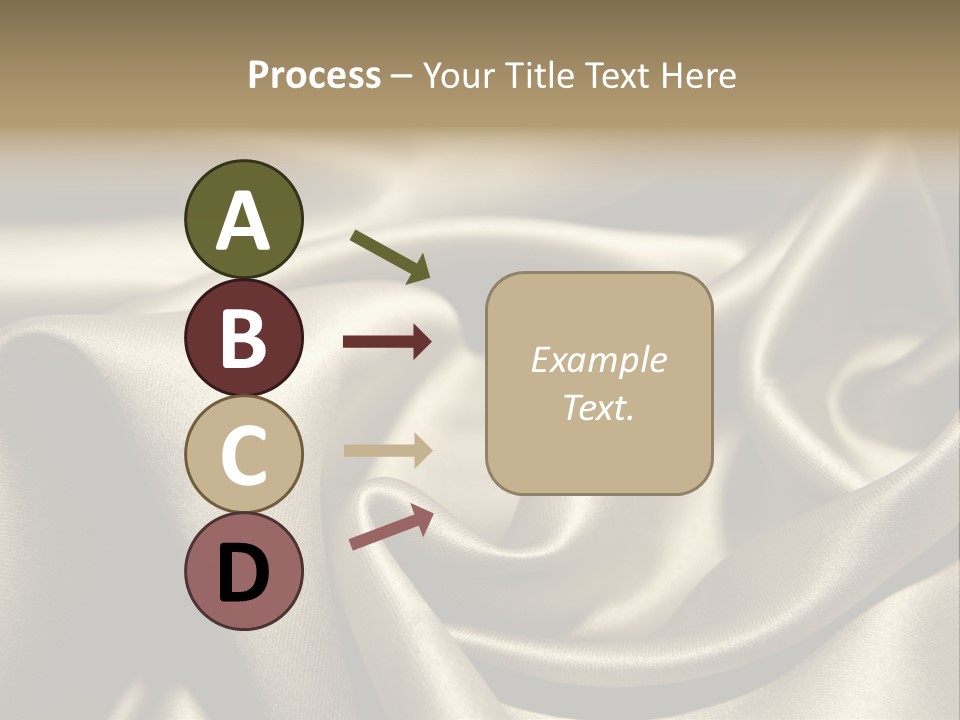 Process – Your Title Text Here

A

B

C

D

Example Text.